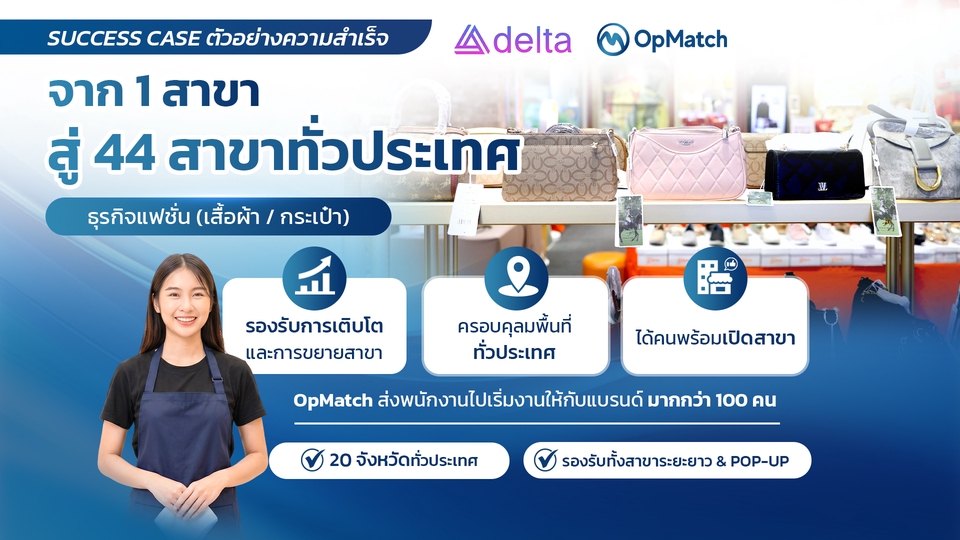 SUCCESS CASE ตัวอย่างความสำเร็จ

delta

OpMatch

จาก 1 สาขา
สู่ 44 สาขาทั่วประเทศ

ธุรกิจแฟชั่น (เสื้อผ้า / กระเป๋า)

รองรับการเติบโต และการขยายสาขา

ครอบคลุมพื้นที่ ทั่วประเทศ

ได้คนพร้อมเปิดสาขา

OpMatch ส่งพนักงานไปเริ่มงานให้กับแบรนด์ มากกว่า 100 คน

20 จังหวัดทั่วประเทศ

รองรับทั้งสาขาระยะยาว & POP-UP